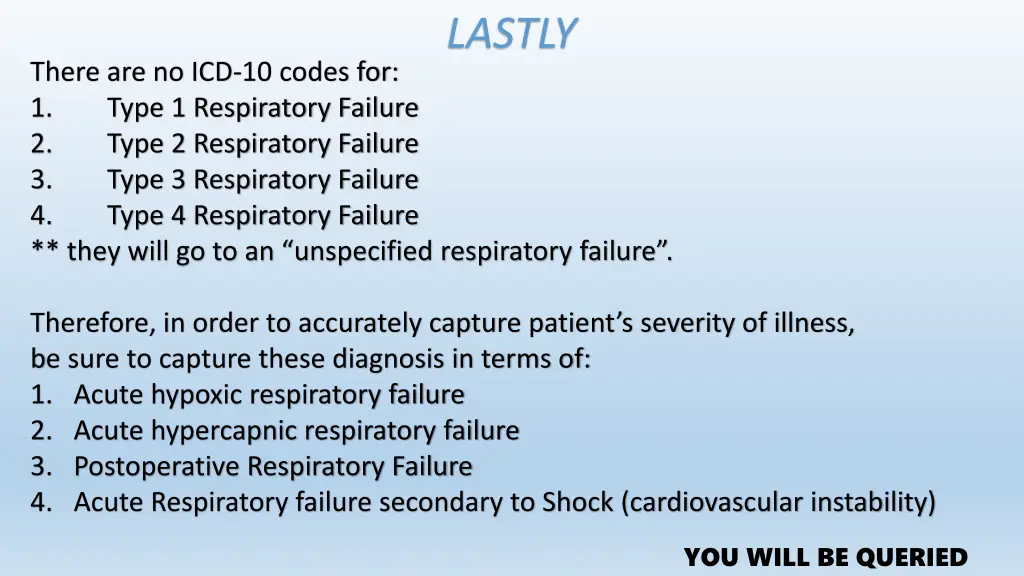 LASTLY

There are no ICD-10 codes for:
1. Type 1 Respiratory Failure
2. Type 2 Respiratory Failure
3. Type 3 Respiratory Failure
4. Type 4 Respiratory Failure
** they will go to an “unspecified respiratory failure”.

Therefore, in order to accurately capture patient’s severity of illness, be sure to capture these diagnosis in terms of:
1. Acute hypoxic respiratory failure
2. Acute hypercapnic respiratory failure
3. Postoperative Respiratory Failure
4. Acute Respiratory failure secondary to Shock (cardiovascular instability)

YOU WILL BE QUERIED